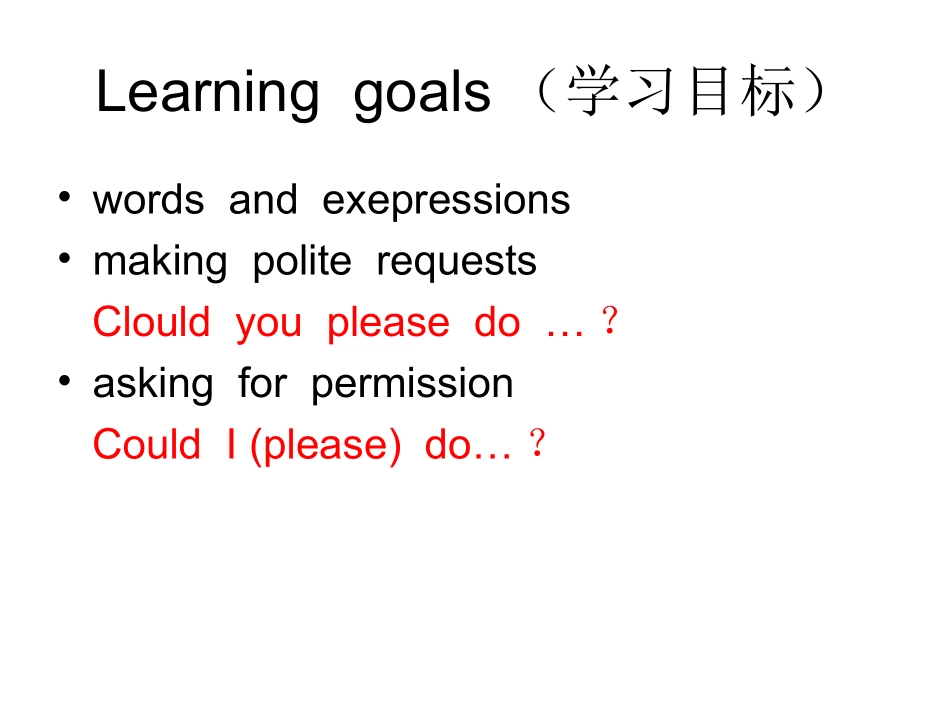 Learning goals （学习目标）

• words and exepressions
• making polite requests
Clould you please do …？
• asking for permission
Could I (please) do…？